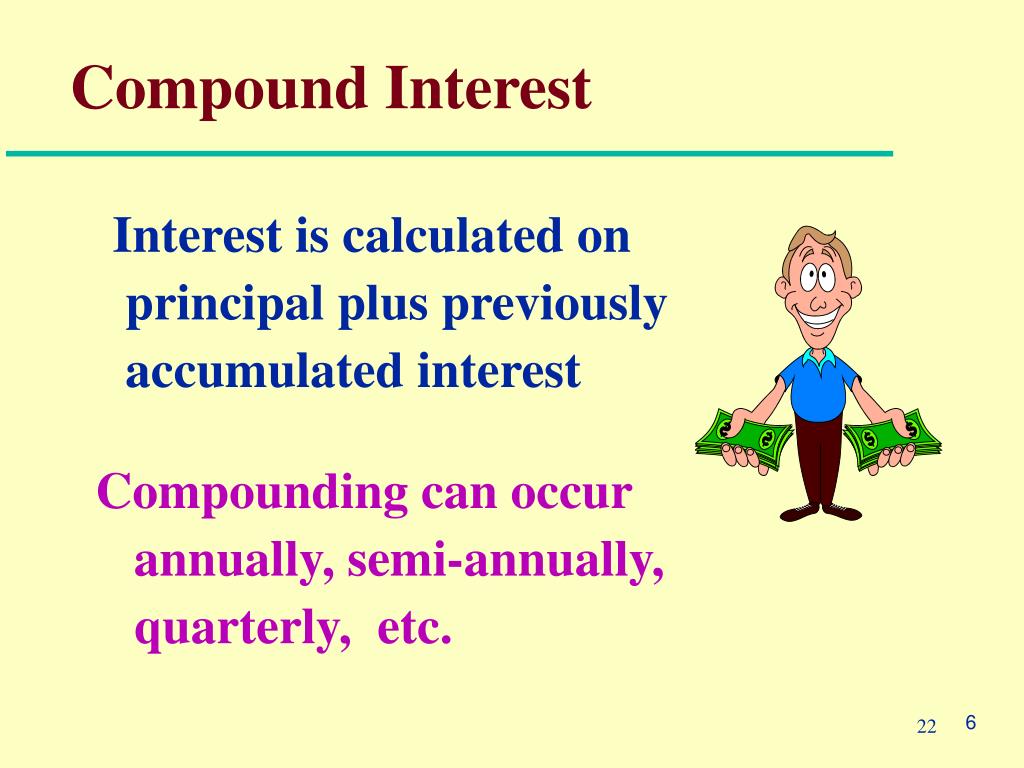 Compound Interest

Interest is calculated on principal plus previously accumulated interest

Compounding can occur annually, semi-annually, quarterly, etc.

22 6